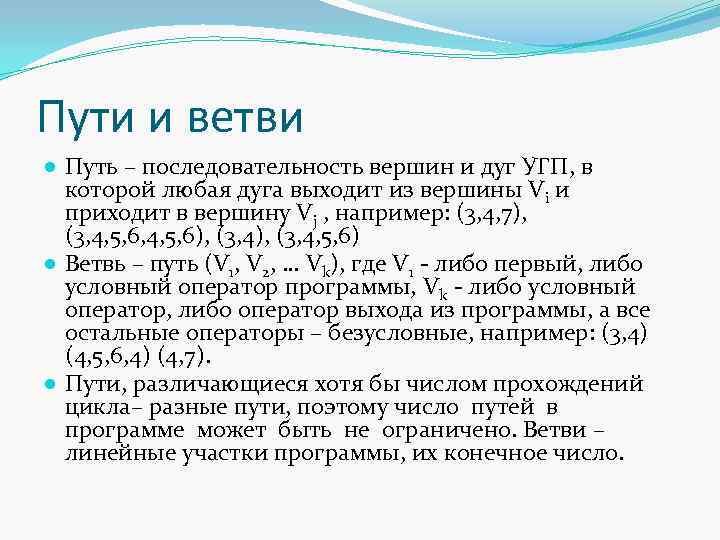 Пути и ветви

Путь – последовательность вершин и дуг УГП, в которой любая дуга выходит из вершины $V_i$ и приходит в вершину $V_j$ , например: (3,4,7), (3,4,5,6,4,5,6), (3,4), (3,4,5,6)

Ветвь – путь ($V_1$, $V_2$, ... $V_k$), где $V_1$ - либо первый, либо условный оператор программы, $V_k$ - либо условный оператор, либо оператор выхода из программы, а все остальные операторы – безусловные, например: (3,4) (4,5,6,4) (4,7).

Пути, различающиеся хотя бы числом прохождений цикла– разные пути, поэтому число путей в программе может быть не ограничено. Ветви – линейные участки программы, их конечное число.